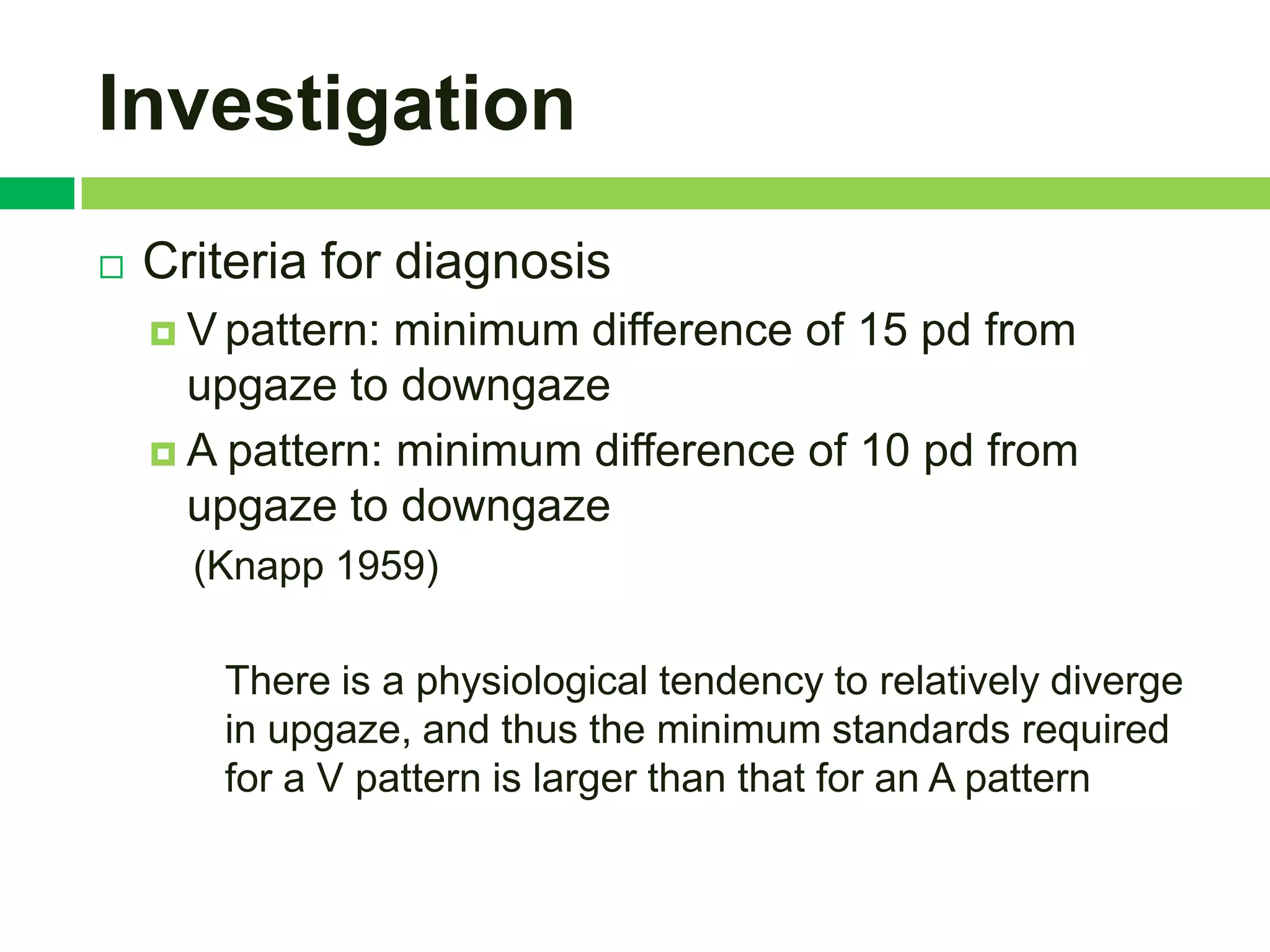 Investigation

Criteria for diagnosis

V pattern: minimum difference of 15 pd from upgaze to downgaze

A pattern: minimum difference of 10 pd from upgaze to downgaze

(Knapp 1959)

There is a physiological tendency to relatively diverge in upgaze, and thus the minimum standards required for a V pattern is larger than that for an A pattern